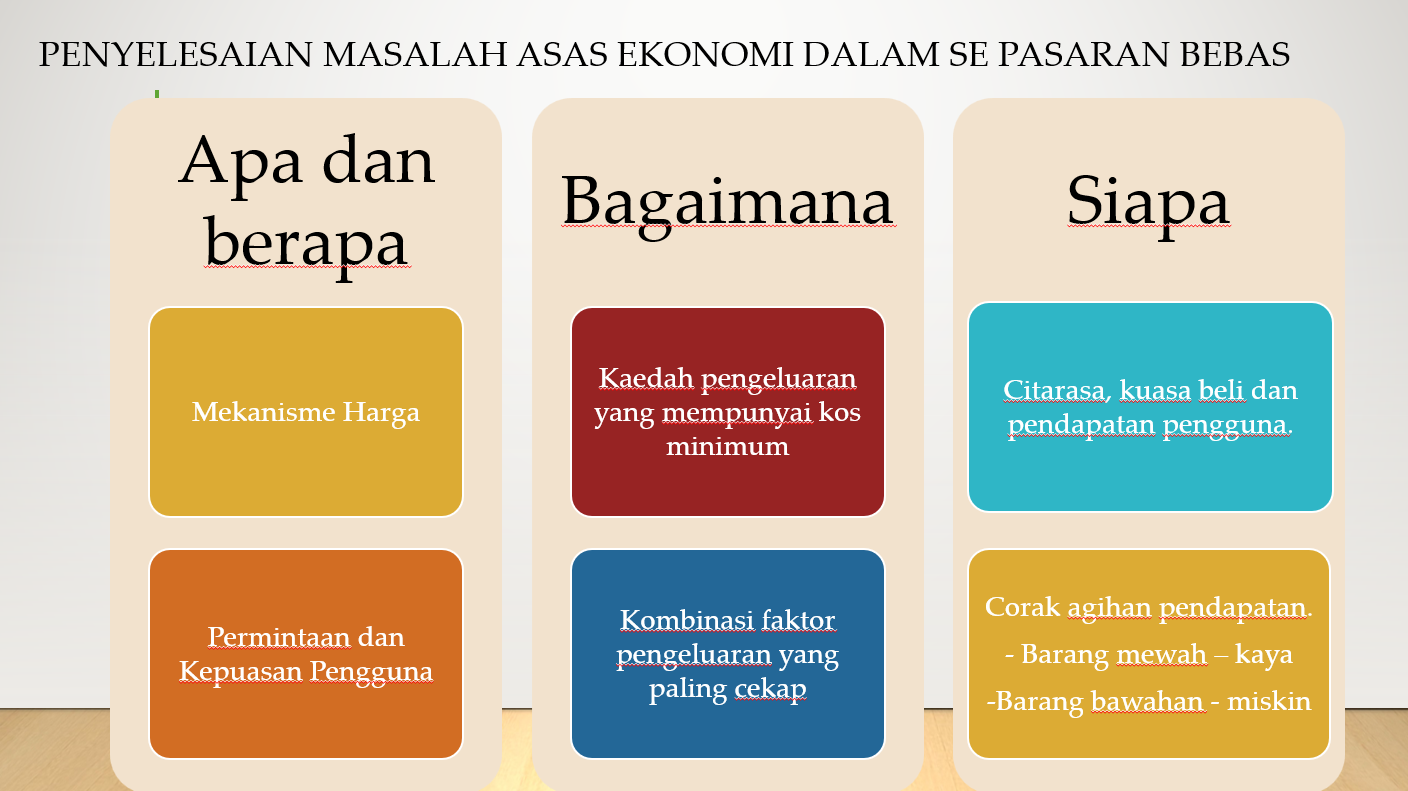 PENYELESAIAN MASALAH ASAS EKONOMI DALAM SE PASARAN BEBAS

Apa dan berapa

Mekanisme Harga

Permintaan dan Kepuasan Pengguna

Bagaimana

Kaedah pengeluaran yang mempunyai kos minimum

Kombinasi faktor pengeluaran yang paling cekap

Siapa

Citarasa, kuasa beli dan pendapatan pengguna.

Corak agihan pendapatan.
- Barang mewah – kaya
-Barang bawahan - miskin